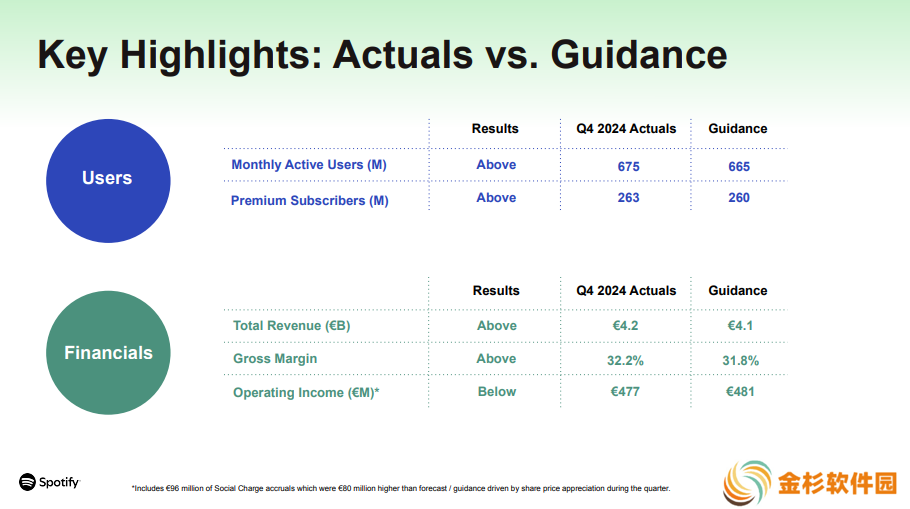 Key Highlights: Actuals vs. Guidance

Users

| | Results | Q4 2024 Actuals | Guidance |
|---|---|---|---|
| Monthly Active Users (M) | Above | 675 | 665 |
| Premium Subscribers (M) | Above | 263 | 260 |

Financials

| | Results | Q4 2024 Actuals | Guidance |
|---|---|---|---|
| Total Revenue (€B) | Above | €4.2 | €4.1 |
| Gross Margin | Above | 32.2% | 31.8% |
| Operating Income (€M)* | Below | €477 | €481 |

Spotify

*Includes €96 million of Social Charge accruals which were €80 million higher than forecast / guidance driven by share price appreciation during the quarter.

金杉软件园